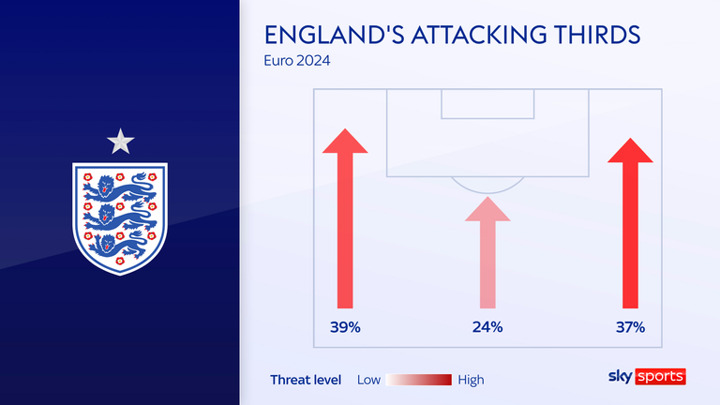 ENGLAND'S ATTACKING THIRDS
Euro 2024

39%
24%
37%

Threat level Low High

sky sports